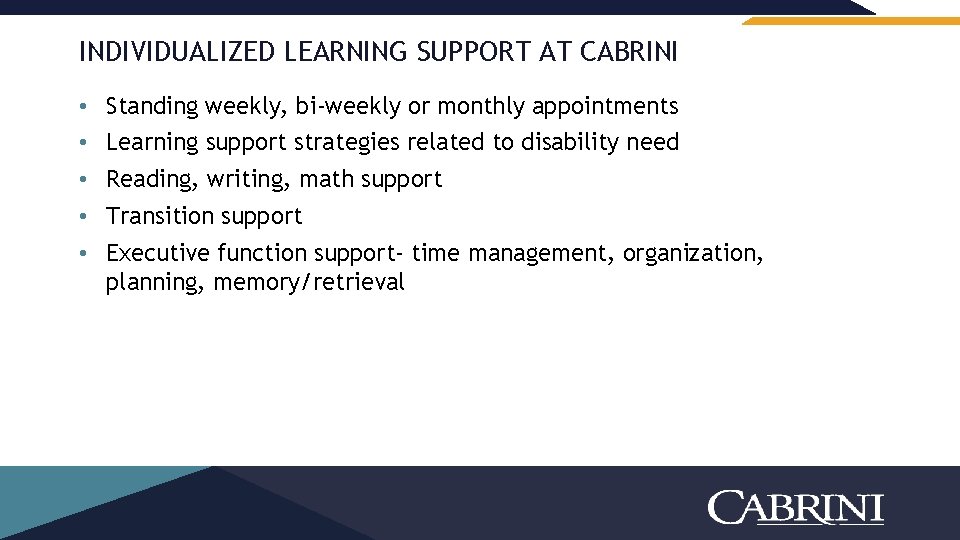 INDIVIDUALIZED LEARNING SUPPORT AT CABRINI

• Standing weekly, bi-weekly or monthly appointments
• Learning support strategies related to disability need
• Reading, writing, math support
• Transition support
• Executive function support- time management, organization, planning, memory/retrieval

CABRINI